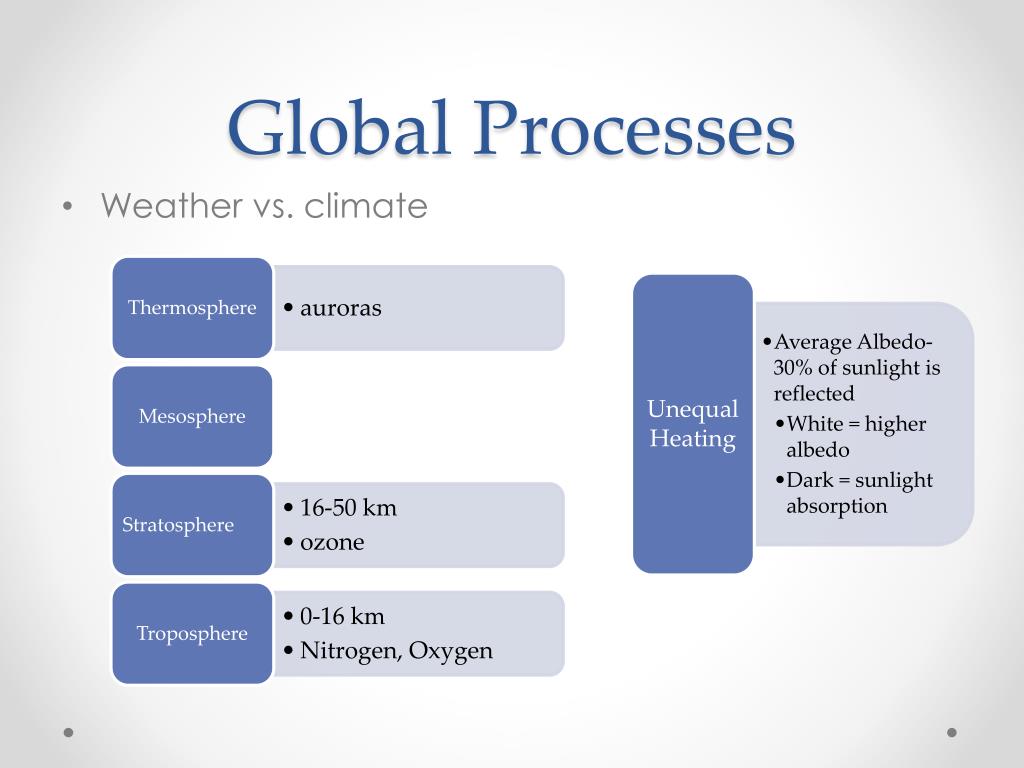 Global Processes

• Weather vs. climate

Thermosphere
• auroras

Mesosphere

Stratosphere
• 16-50 km
• ozone

Troposphere
• 0-16 km
• Nitrogen, Oxygen

Unequal Heating
• Average Albedo- 30% of sunlight is reflected
• White = higher albedo
• Dark = sunlight absorption